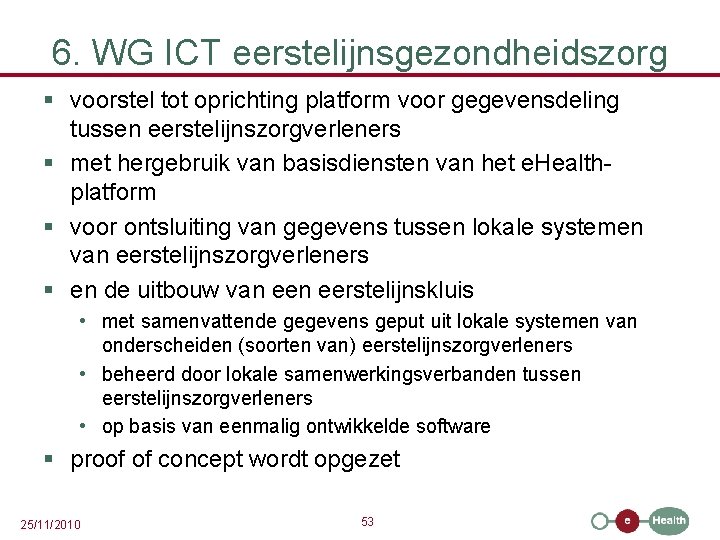 6. WG ICT eerstelijnsgezondheidszorg

▪ voorstel tot oprichting platform voor gegevensdeling tussen eerstelijnszorgverleners

▪ met hergebruik van basisdiensten van het eHealth-platform

▪ voor ontsluiting van gegevens tussen lokale systemen van eerstelijnszorgverleners

▪ en de uitbouw van een eerstelijnskluis
• met samenvattende gegevens geput uit lokale systemen van onderscheiden (soorten van) eerstelijnszorgverleners
• beheerd door lokale samenwerkingsverbanden tussen eerstelijnszorgverleners
• op basis van eenmalig ontwikkelde software

▪ proof of concept wordt opgezet

25/11/2010

53

e Health